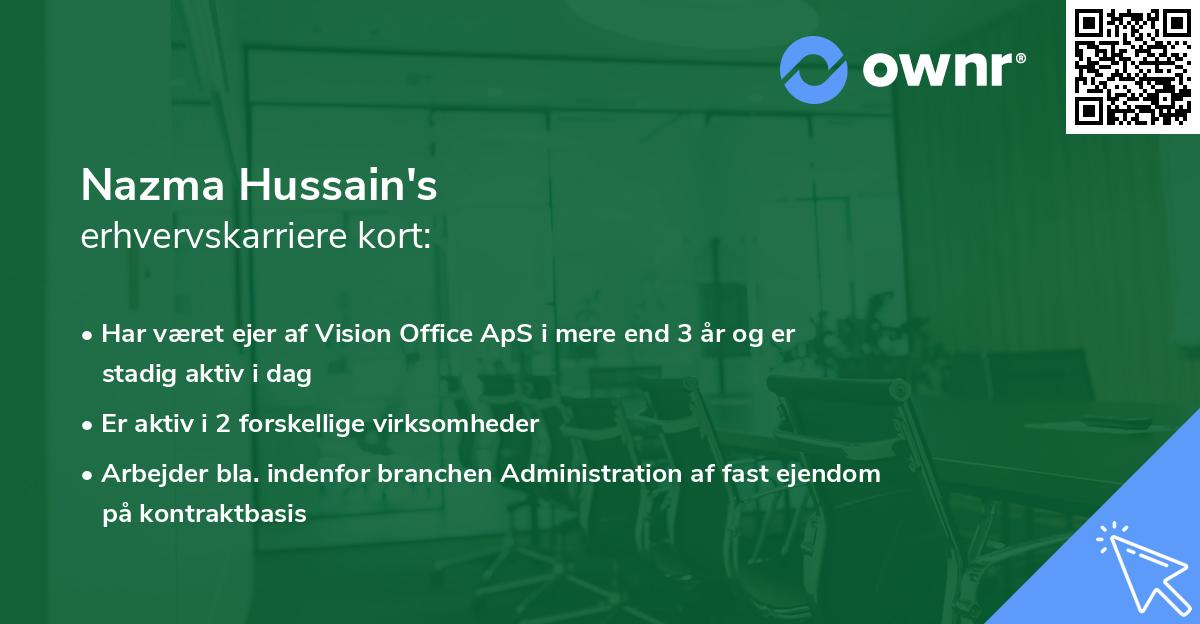 ownr®

Nazma Hussain's
erhvervskarriere kort:

• Har været ejer af Vision Office ApS i mere end 3 år og er stadig aktiv i dag

• Er aktiv i 2 forskellige virksomheder

• Arbejder bla. indenfor branchen Administration af fast ejendom på kontraktbasis